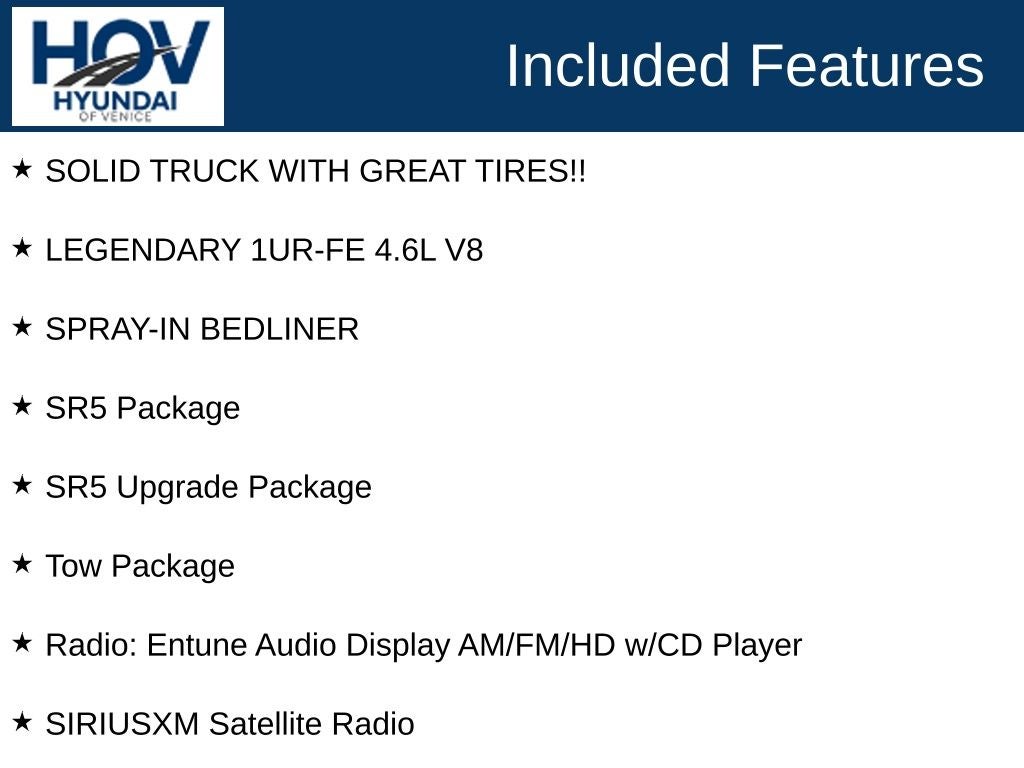 HOV
HYUNDAI
OF VENICE

Included Features

★ SOLID TRUCK WITH GREAT TIRES!!

★ LEGENDARY 1UR-FE 4.6L V8

★ SPRAY-IN BEDLINER

★ SR5 Package

★ SR5 Upgrade Package

★ Tow Package

★ Radio: Entune Audio Display AM/FM/HD w/CD Player

★ SIRIUSXM Satellite Radio